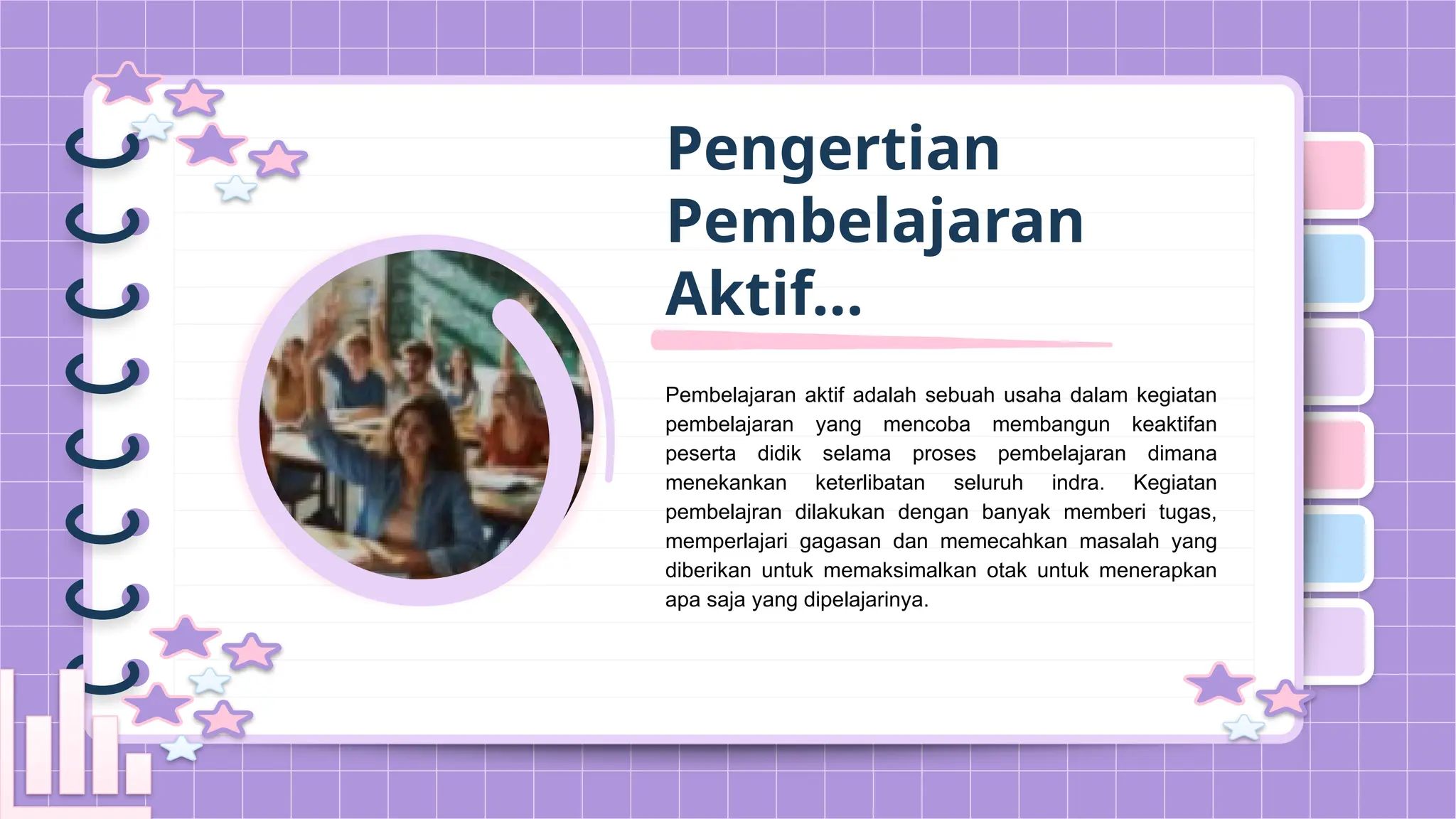 Pengertian Pembelajaran Aktif...

Pembelajaran aktif adalah sebuah usaha dalam kegiatan pembelajaran yang mencoba membangun keaktifan peserta didik selama proses pembelajaran dimana menekankan keterlibatan seluruh indra. Kegiatan pembelajran dilakukan dengan banyak memberi tugas, memperlajari gagasan dan memecahkan masalah yang diberikan untuk memaksimalkan otak untuk menerapkan apa saja yang dipelajarinya.